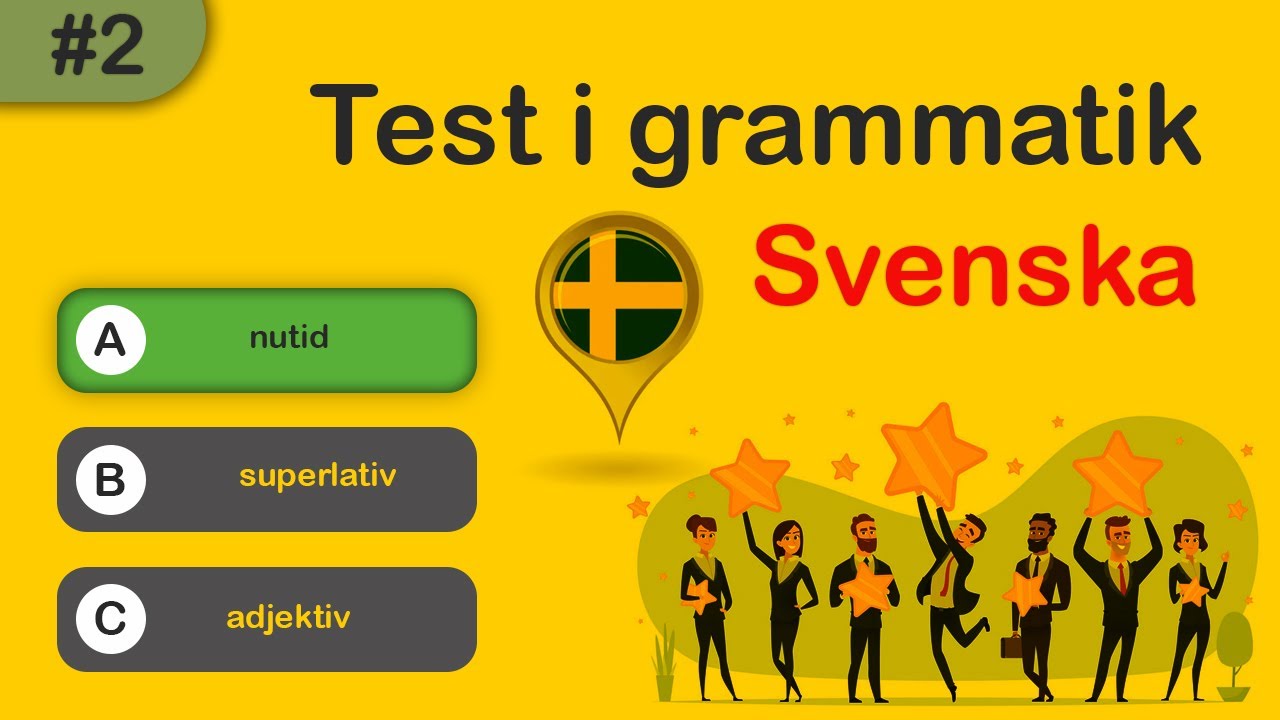 #2

Test i grammatik

Svenska

A nutid

B superlativ

C adjektiv